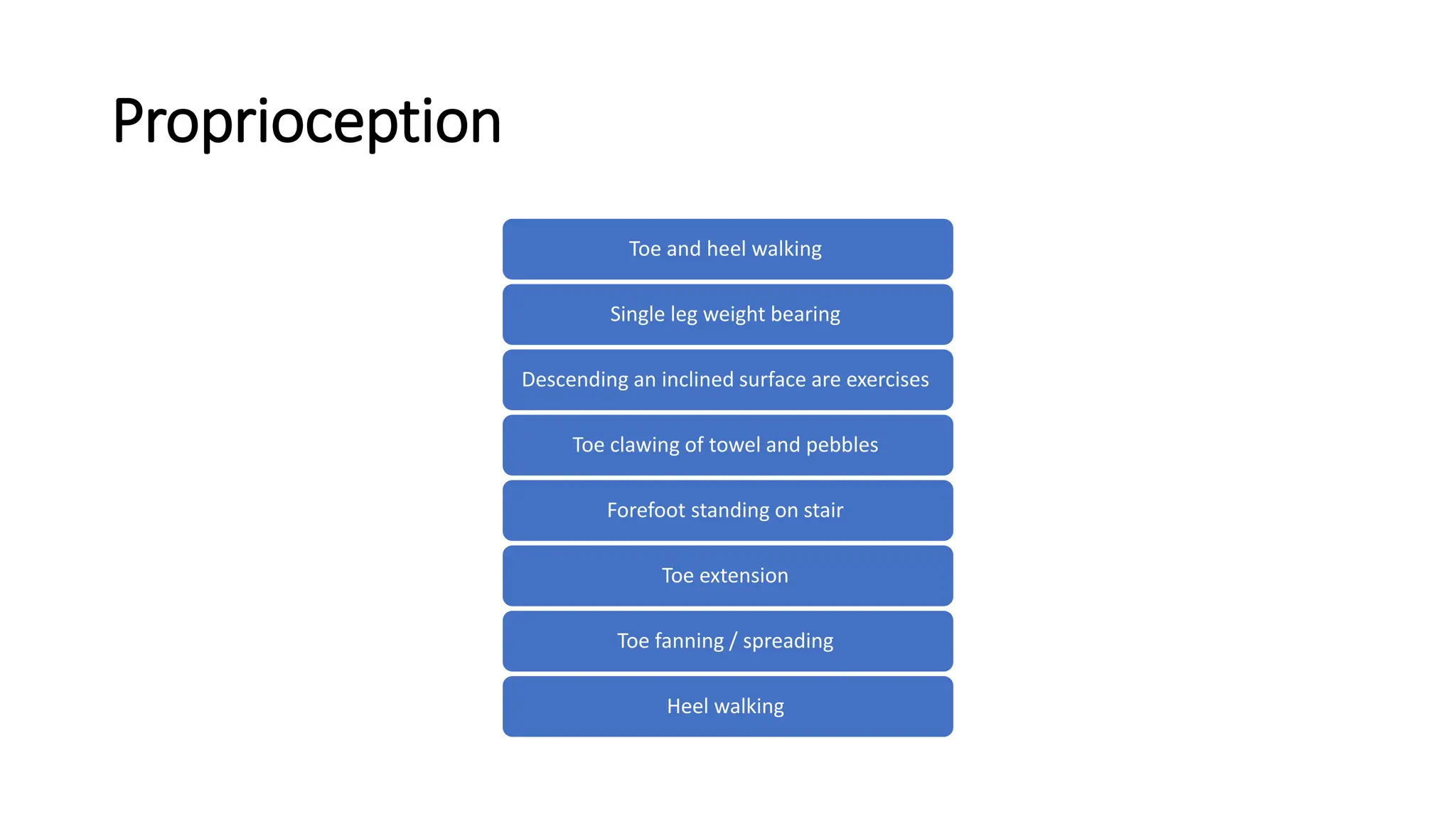 Proprioception

Toe and heel walking

Single leg weight bearing

Descending an inclined surface are exercises

Toe clawing of towel and pebbles

Forefoot standing on stair

Toe extension

Toe fanning / spreading

Heel walking